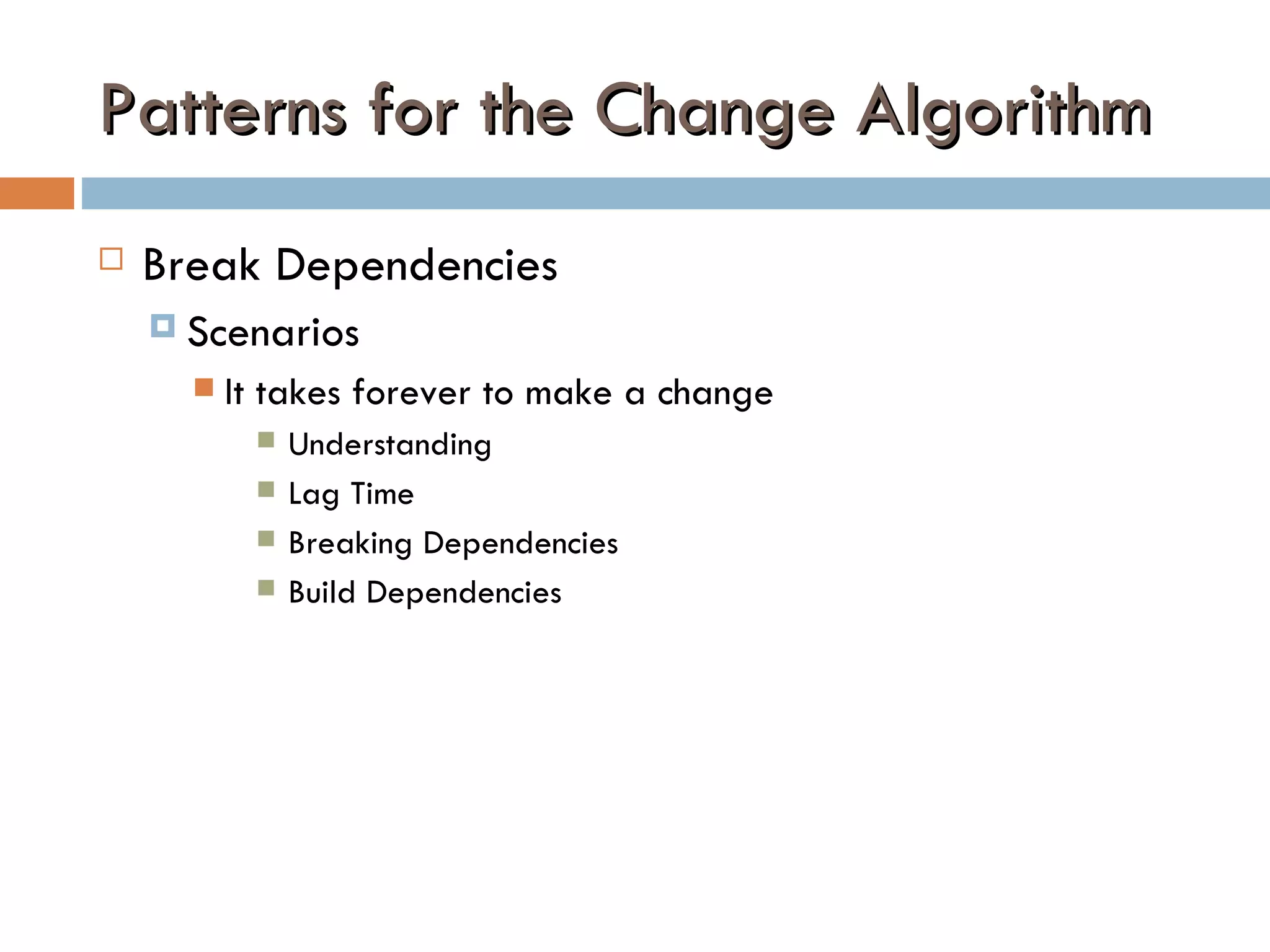 Patterns for the Change Algorithm

Break Dependencies

Scenarios

It takes forever to make a change

Understanding

Lag Time

Breaking Dependencies

Build Dependencies